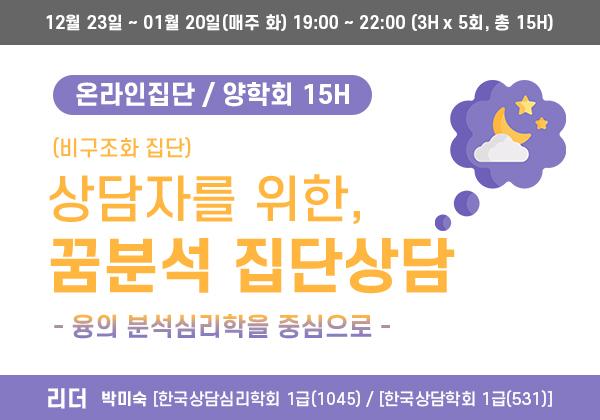 12월 23일 ~ 01월 20일(매주 화) 19:00 ~ 22:00 (3H x 5회, 총 15H)

온라인집단 / 양학회 15H

(비구조화 집단)

상담자를 위한,
꿈분석 집단상담

- 융의 분석심리학을 중심으로 -

리더 박미숙 [한국상담심리학회 1급(1045) / [한국상담학회 1급(531)]